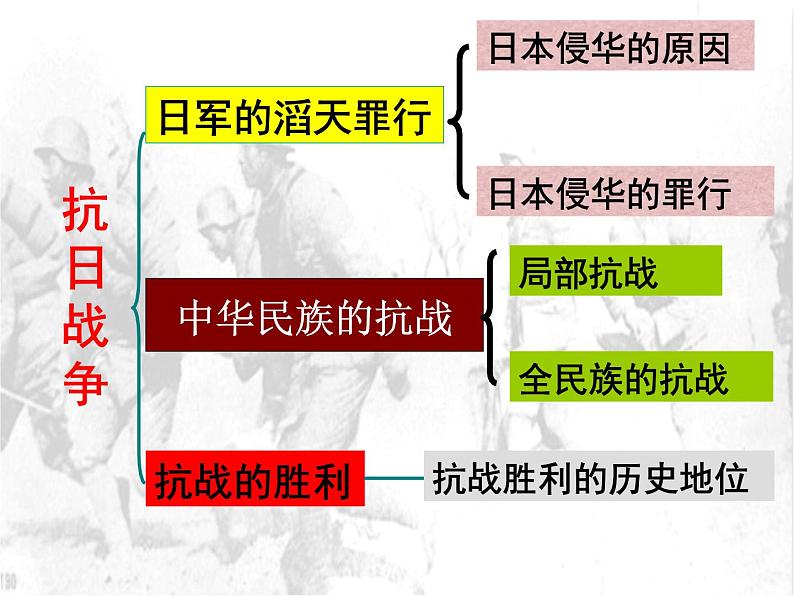 抗日战争

日军的滔天罪行

日本侵华的原因

日本侵华的罪行

中华民族的抗战

局部抗战

全民族的抗战

抗战的胜利

抗战胜利的历史地位